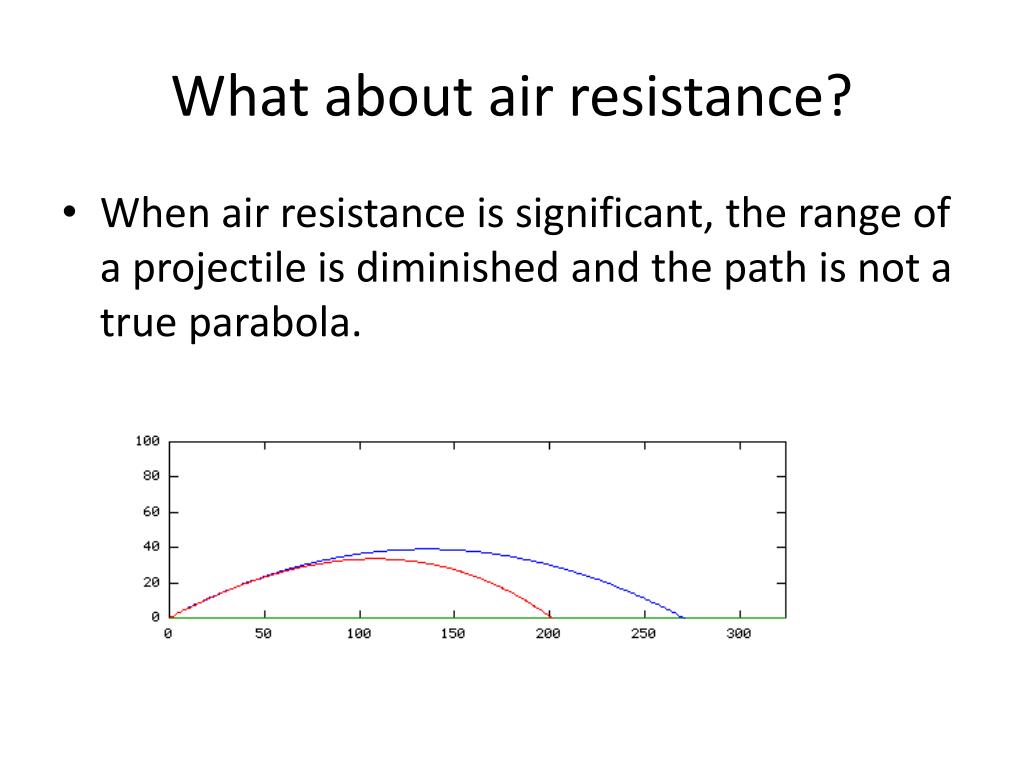 What about air resistance?

• When air resistance is significant, the range of a projectile is diminished and the path is not a true parabola.

100
80
60
40
20
0
0 50 100 150 200 250 300